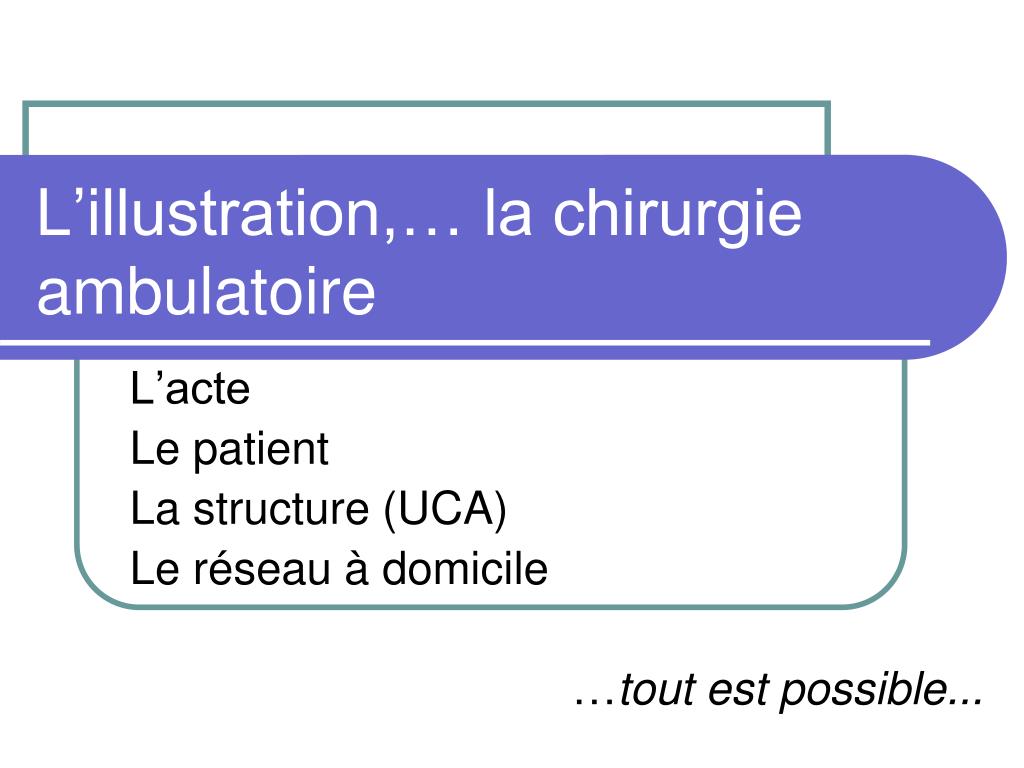 L’illustration,… la chirurgie ambulatoire

L’acte
Le patient
La structure (UCA)
Le réseau à domicile

…tout est possible...